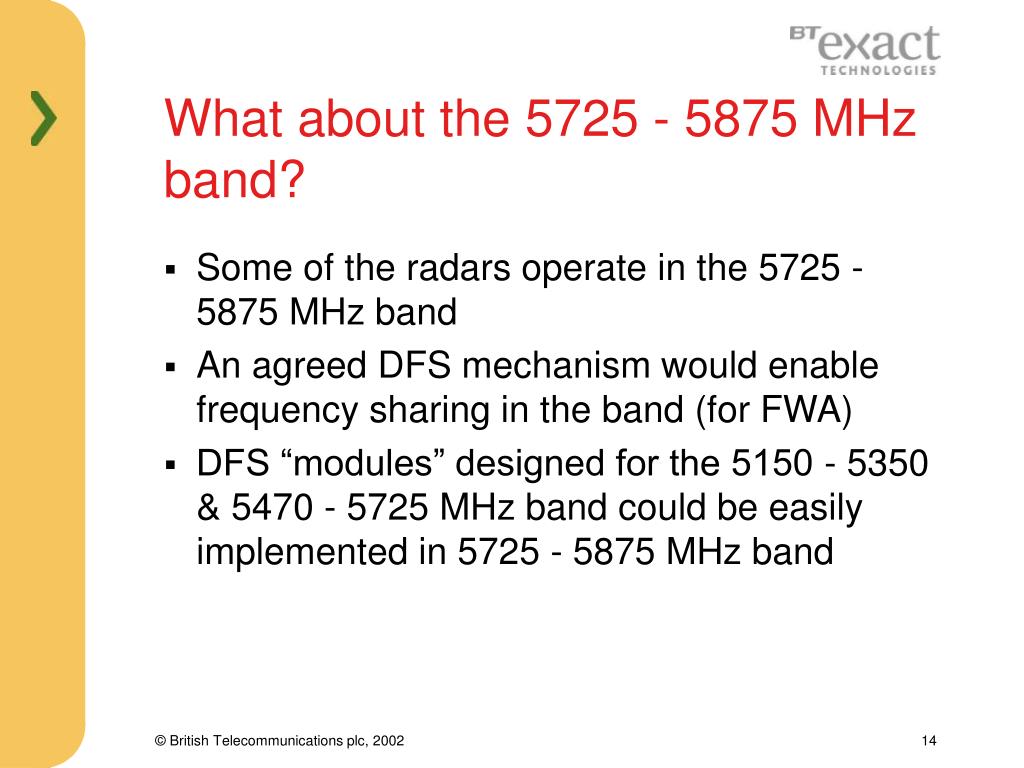 BT exact TECHNOLOGIES

What about the 5725 - 5875 MHz band?

▪ Some of the radars operate in the 5725 - 5875 MHz band
▪ An agreed DFS mechanism would enable frequency sharing in the band (for FWA)
▪ DFS “modules” designed for the 5150 - 5350 & 5470 - 5725 MHz band could be easily implemented in 5725 - 5875 MHz band

© British Telecommunications plc, 2002

14